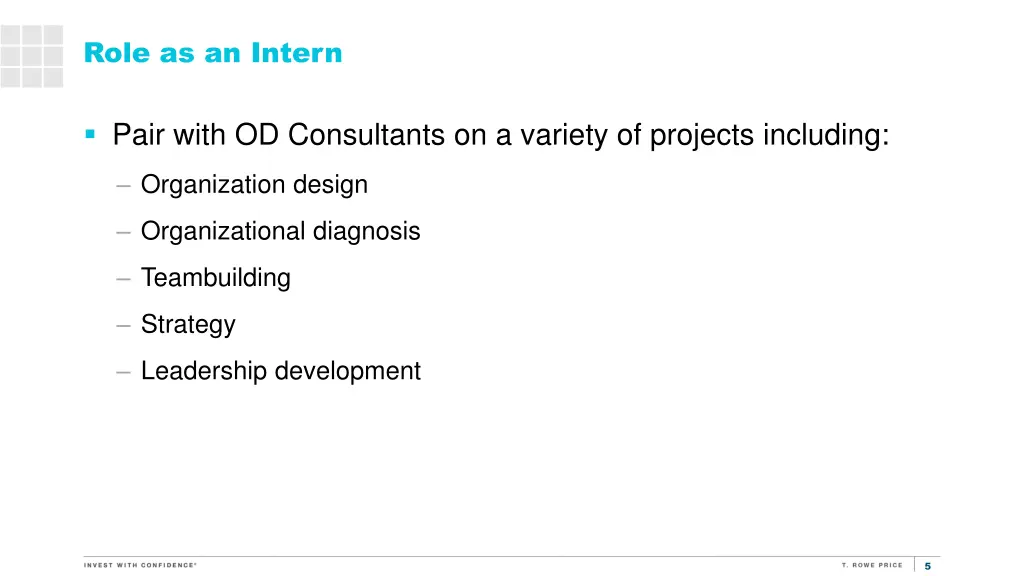 Role as an Intern

▪ Pair with OD Consultants on a variety of projects including:

– Organization design

– Organizational diagnosis

– Teambuilding

– Strategy

– Leadership development

INVEST WITH CONFIDENCE®

T. ROWE PRICE

5